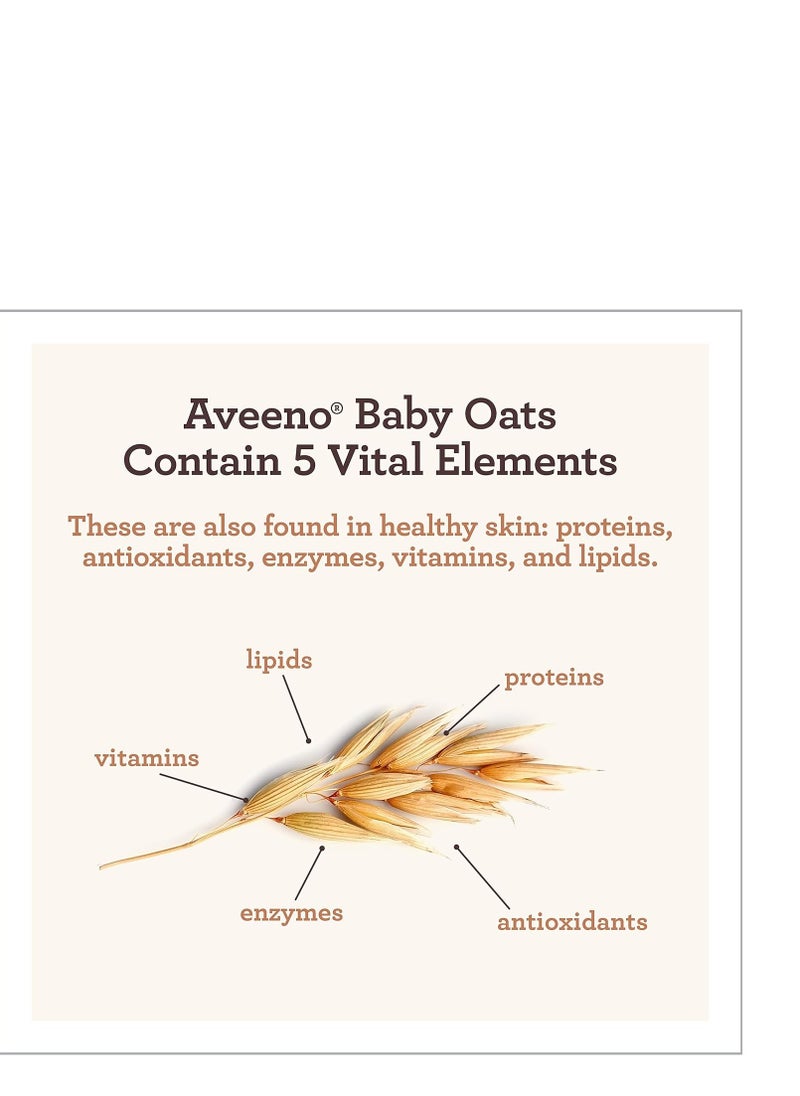 Aveeno® Baby Oats
Contain 5 Vital Elements

These are also found in healthy skin: proteins, antioxidants, enzymes, vitamins, and lipids.

lipids

proteins

vitamins

enzymes

antioxidants